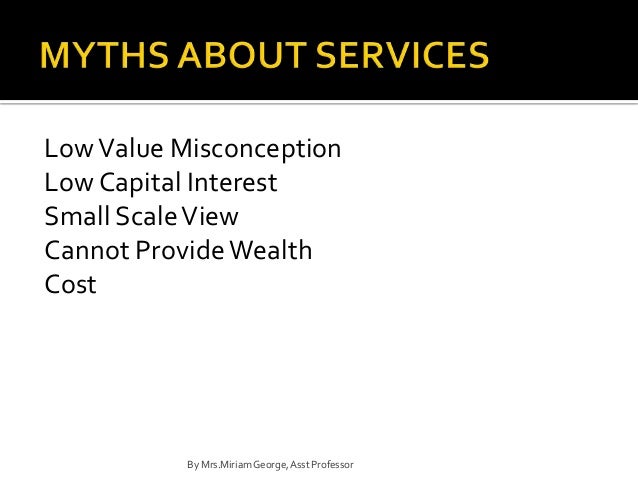 MYTHS ABOUT SERVICES

Low Value Misconception
Low Capital Interest
Small Scale View
Cannot Provide Wealth
Cost

By Mrs.Miriam George, Asst Professor